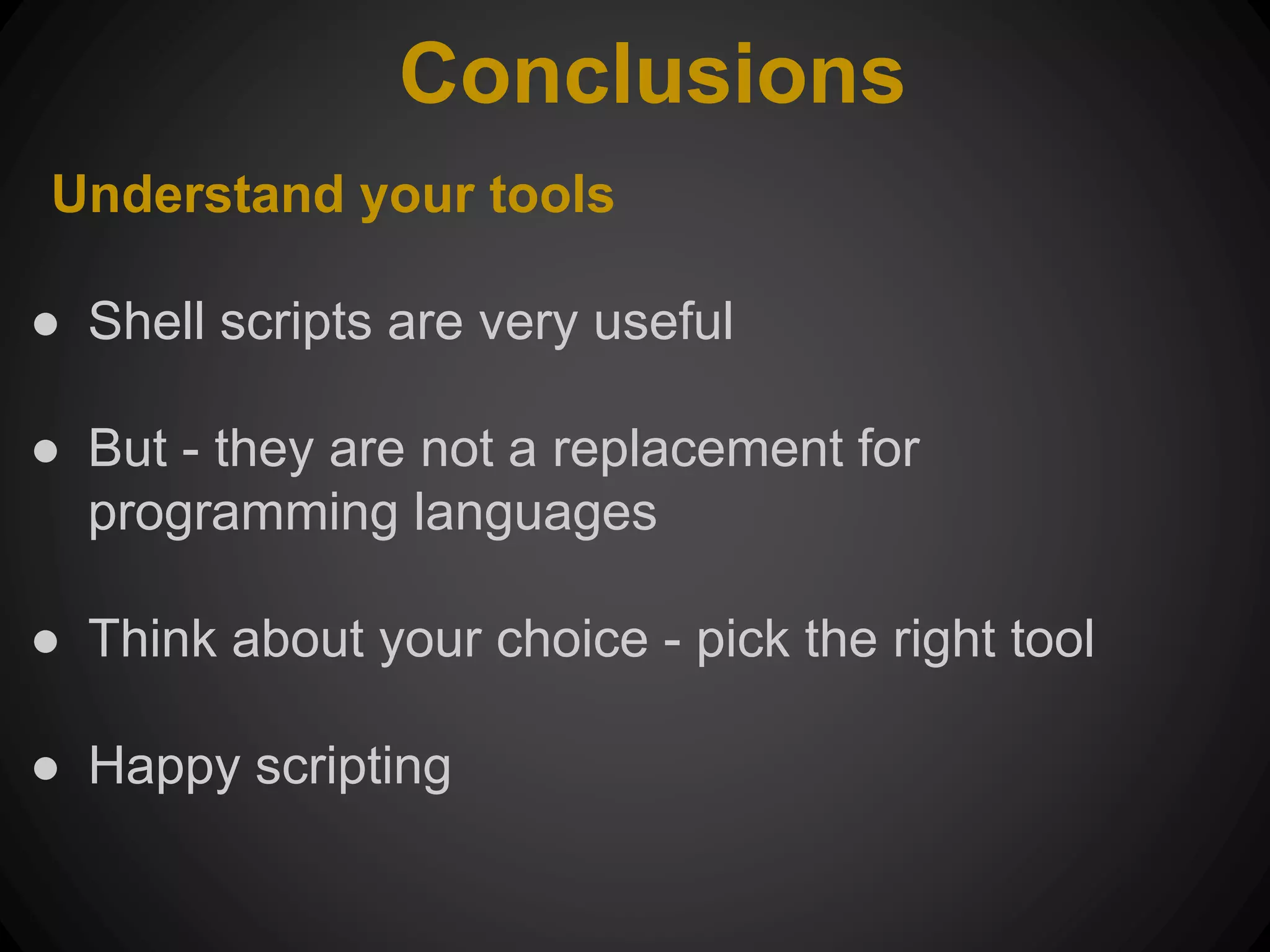 Conclusions

Understand your tools

● Shell scripts are very useful

● But - they are not a replacement for programming languages

● Think about your choice - pick the right tool

● Happy scripting